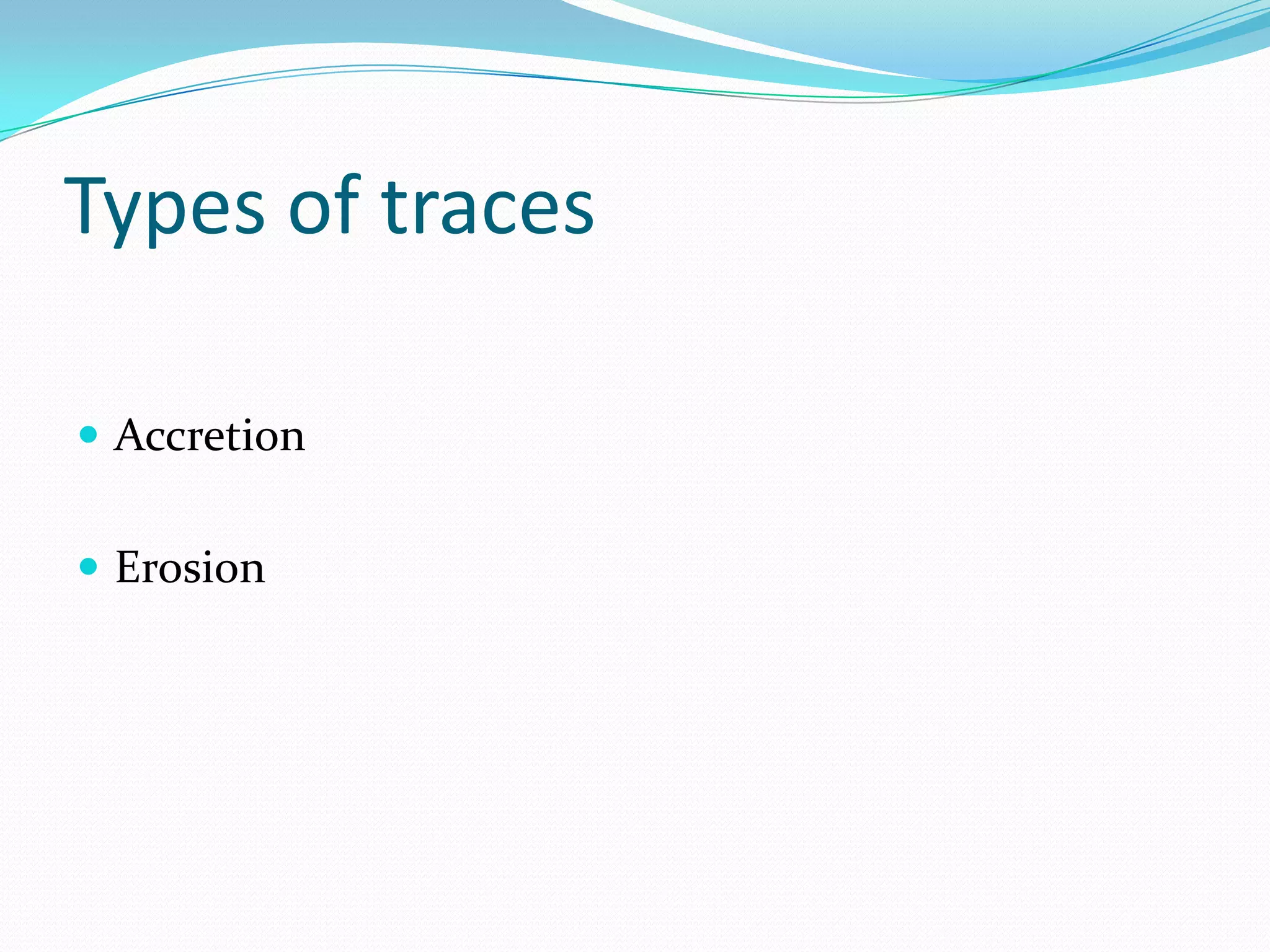 Types of traces

- Accretion
- Erosion